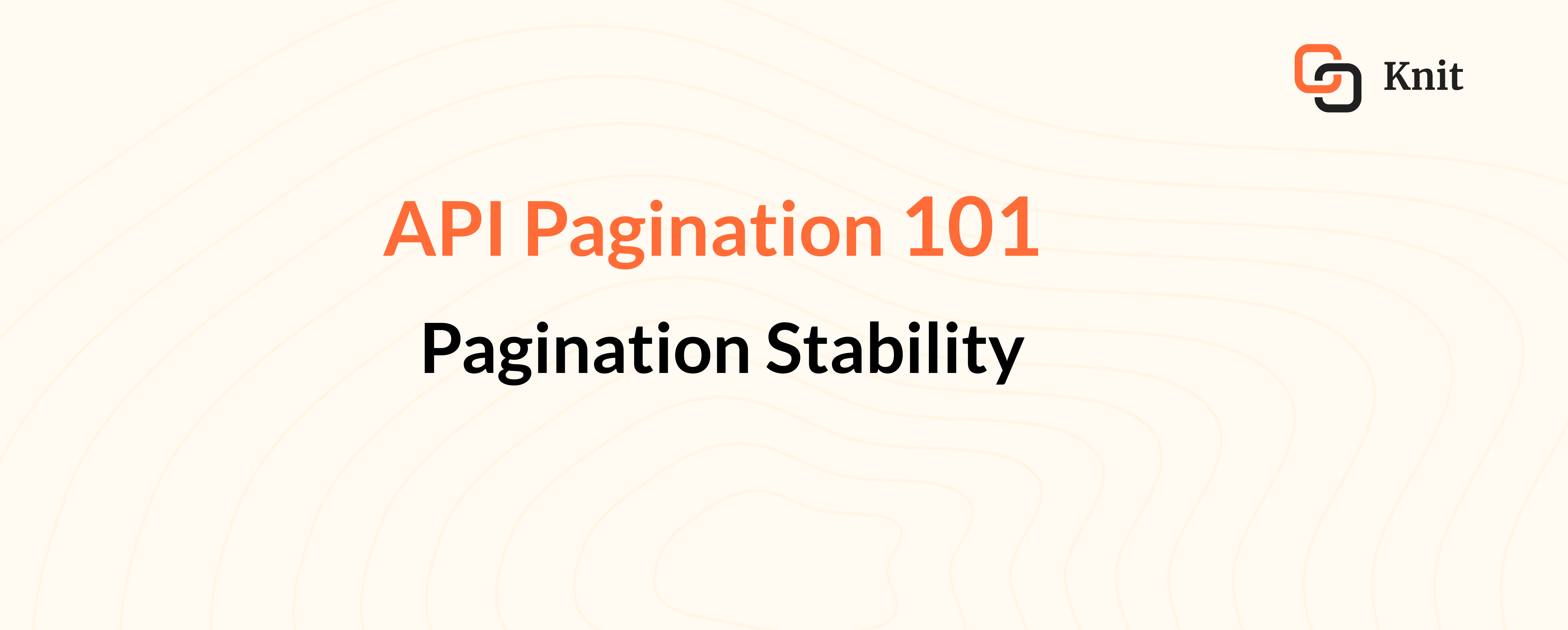 Knit

API Pagination 101

Pagination Stability